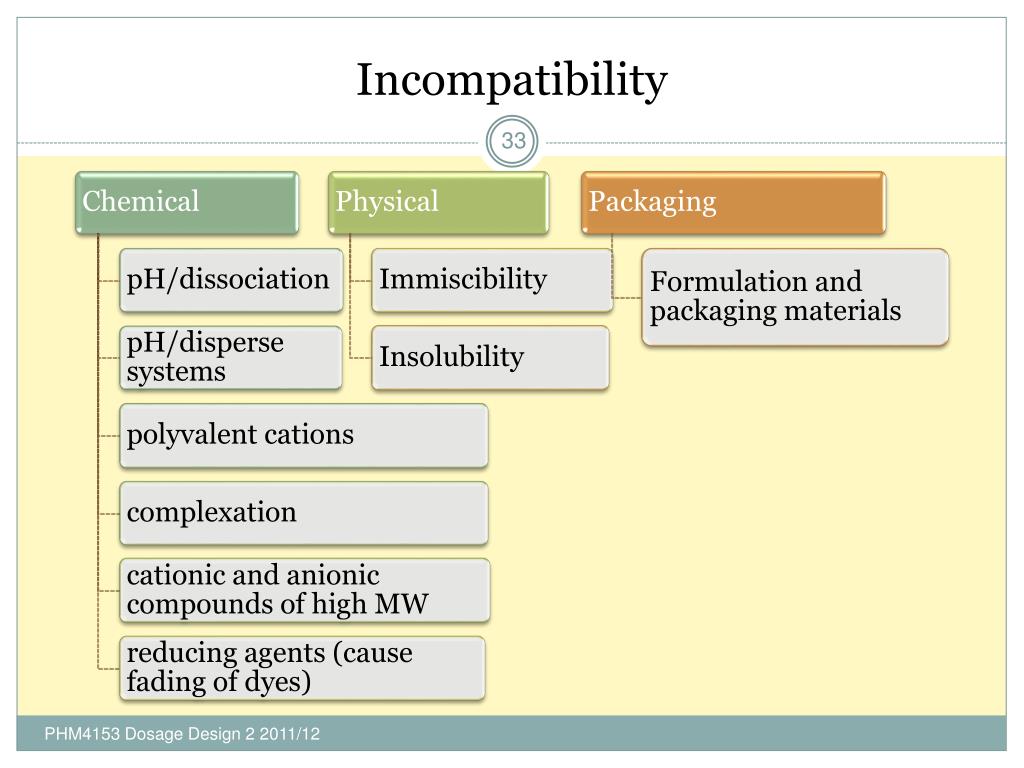 Incompatibility

33

Chemical

pH/dissociation

pH/disperse systems

polyvalent cations

complexation

cationic and anionic compounds of high MW

reducing agents (cause fading of dyes)

Physical

Immiscibility

Insolubility

Packaging

Formulation and packaging materials

PHM4153 Dosage Design 2 2011/12